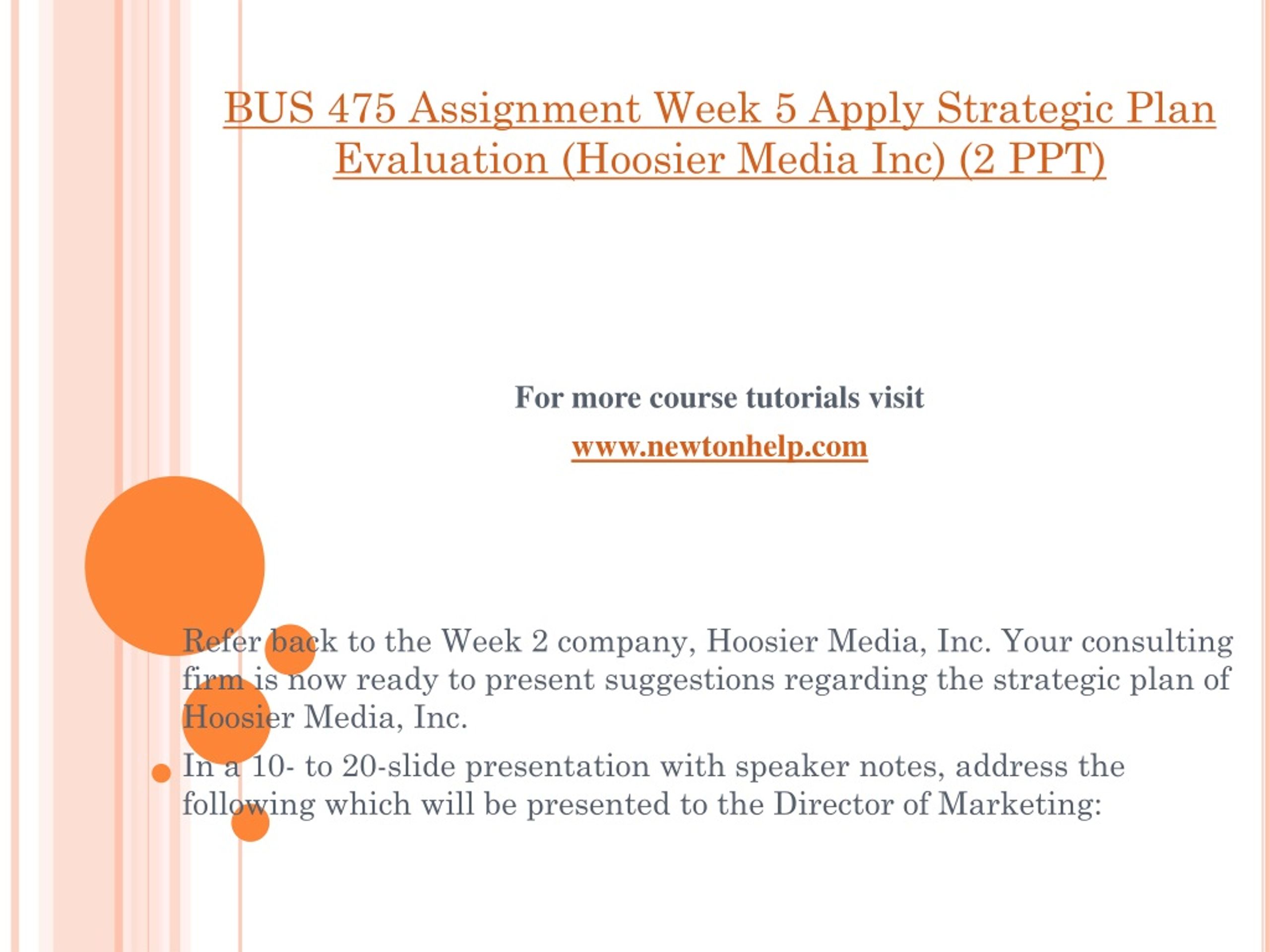 BUS 475 Assignment Week 5 Apply Strategic Plan Evaluation (Hoosier Media Inc) (2 PPT)

For more course tutorials visit

www.newtonhelp.com

Refer back to the Week 2 company, Hoosier Media, Inc. Your consulting firm is now ready to present suggestions regarding the strategic plan of Hoosier Media, Inc.

In a 10- to 20-slide presentation with speaker notes, address the following which will be presented to the Director of Marketing: